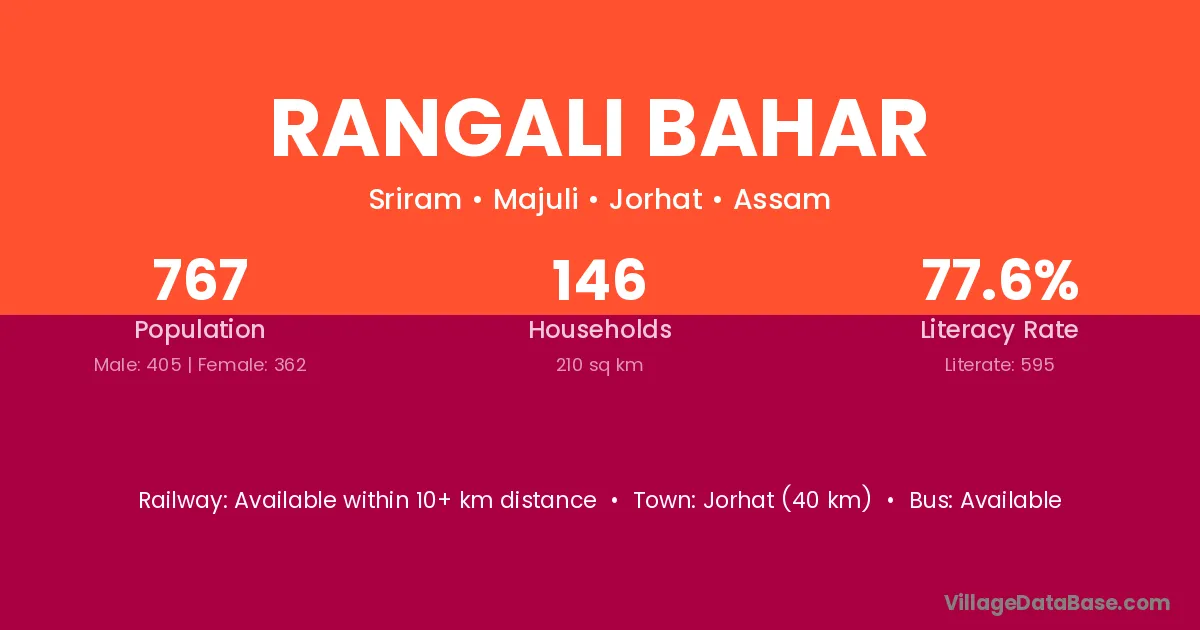 RANGALI BAHAR

Sriram • Majuli • Jorhat • Assam

767
Population
Male: 405 | Female: 362

146
Households
210 sq km

77.6%
Literacy Rate
Literate: 595

Railway: Available within 10+ km distance • Town: Jorhat (40 km) • Bus: Available

VillageDataBase.com